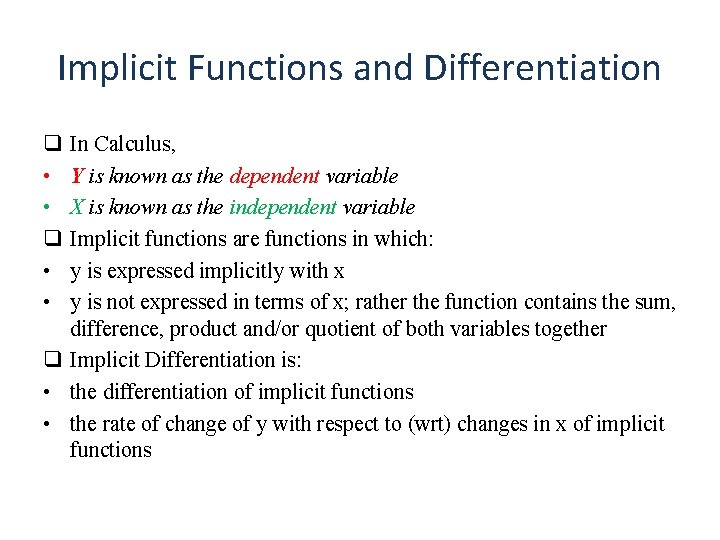 Implicit Functions and Differentiation

❑ In Calculus,
• Y is known as the dependent variable
• X is known as the independent variable
❑ Implicit functions are functions in which:
• y is expressed implicitly with x
• y is not expressed in terms of x; rather the function contains the sum, difference, product and/or quotient of both variables together
❑ Implicit Differentiation is:
• the differentiation of implicit functions
• the rate of change of y with respect to (wrt) changes in x of implicit functions